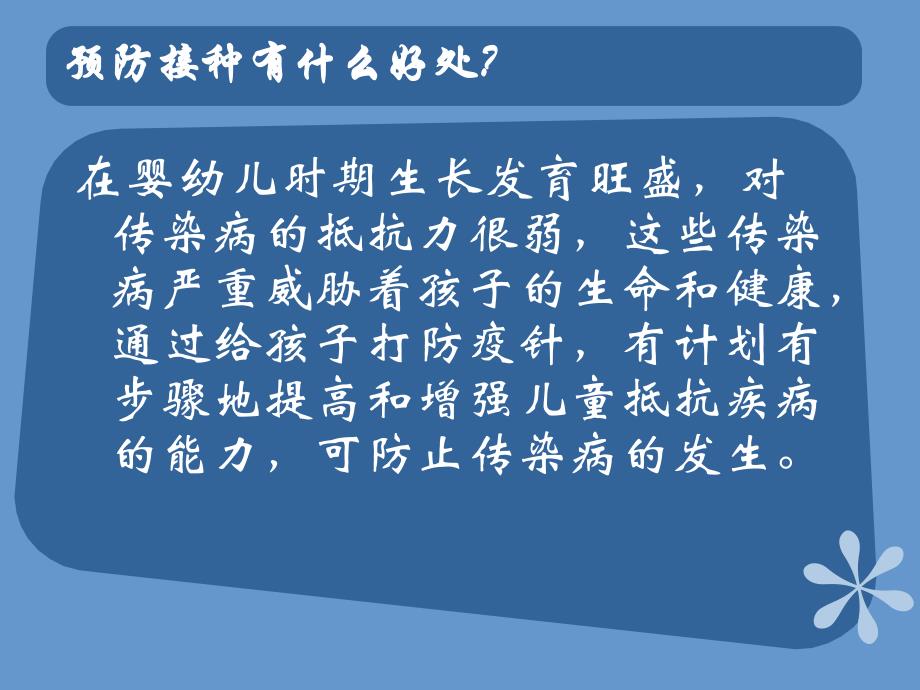 预防接种有什么好处?

在婴幼儿时期生长发育旺盛，对传染病的抵抗力很弱，这些传染病严重威胁着孩子的生命和健康，通过给孩子打防疫针，有计划有步骤地提高和增强儿童抵抗疾病的能力，可防止传染病的发生。